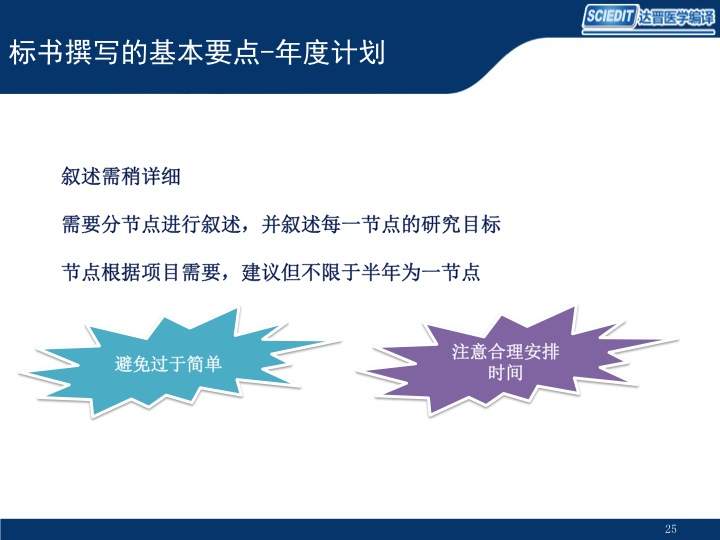 SCIEDIT 达晋医学编译

标书撰写的基本要点-年度计划

叙述需稍详细

需要分节点进行叙述，并叙述每一节点的研究目标

节点根据项目需要，建议但不限于半年为一节点

避免过于简单

注意合理安排时间

25